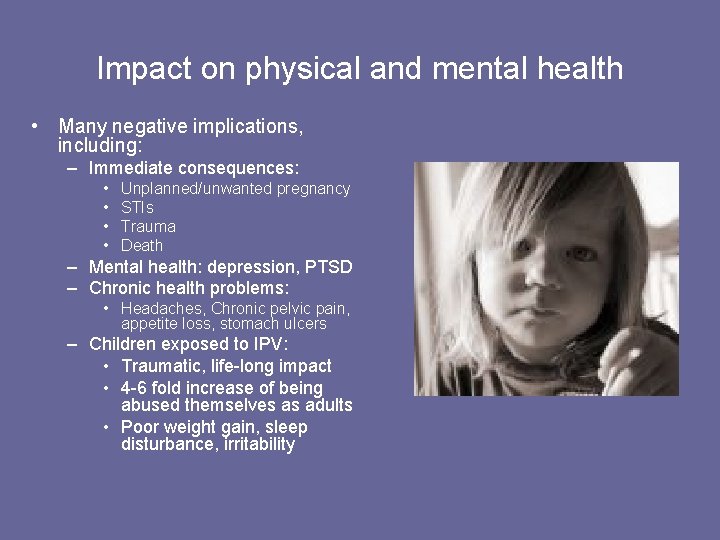 Impact on physical and mental health

• Many negative implications, including:
– Immediate consequences:
• Unplanned/unwanted pregnancy
• STIs
• Trauma
• Death
– Mental health: depression, PTSD
– Chronic health problems:
• Headaches, Chronic pelvic pain, appetite loss, stomach ulcers
– Children exposed to IPV:
• Traumatic, life-long impact
• 4-6 fold increase of being abused themselves as adults
• Poor weight gain, sleep disturbance, irritability